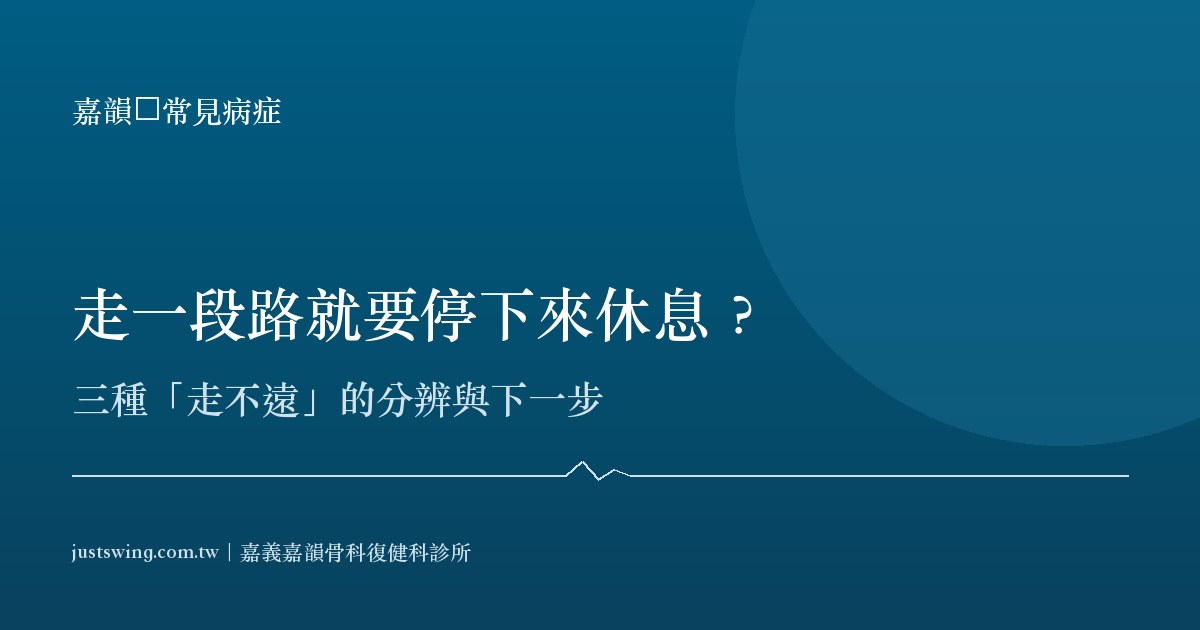 嘉韻□常見病症

走一段路就要停下來休息？

三種「走不遠」的分辨與下一步

justswing.com.tw｜嘉義嘉韻骨科復健科診所